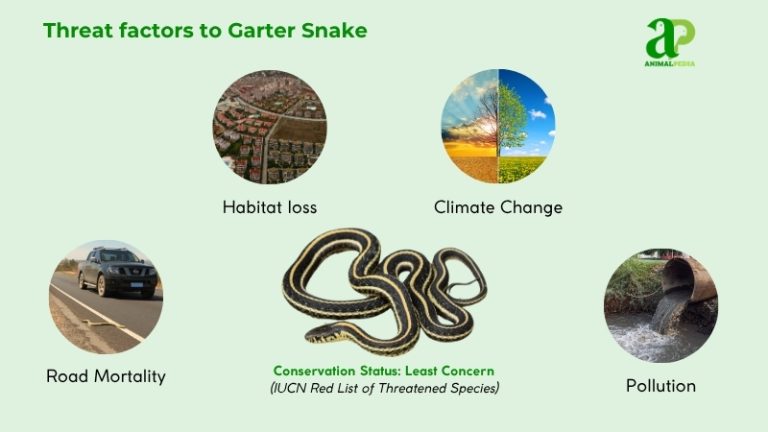 Threat factors to Garter Snake

aP
ANIMALPEDIA

Habitat loss

Climate Change

Road Mortality

Conservation Status: Least Concern
(IUCN Red List of Threatened Species)

Pollution